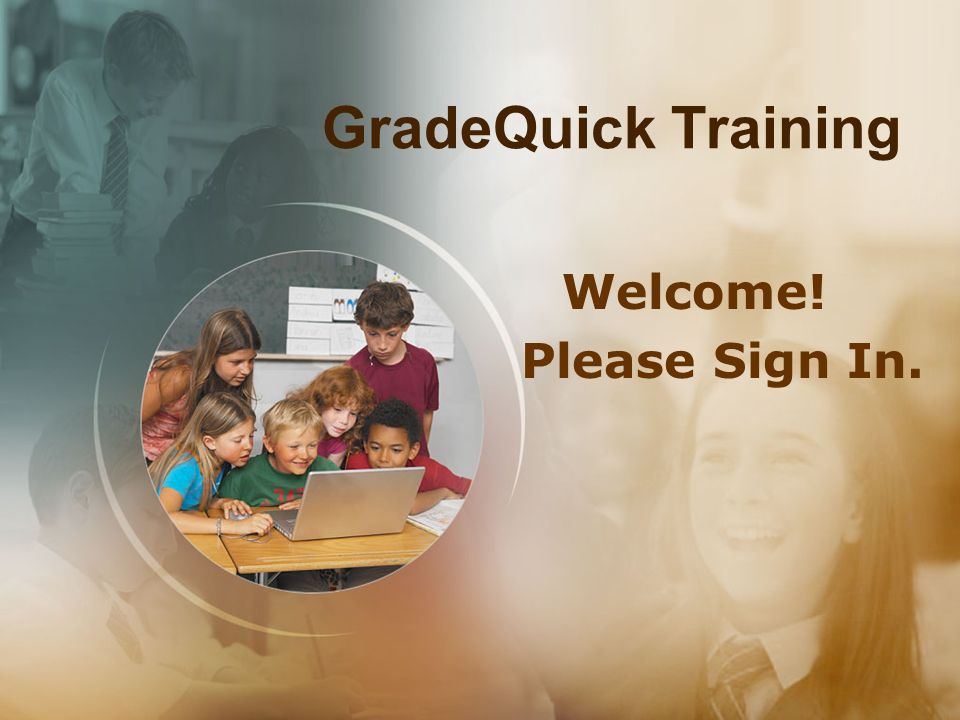 GradeQuick Training

Welcome!
Please Sign In.